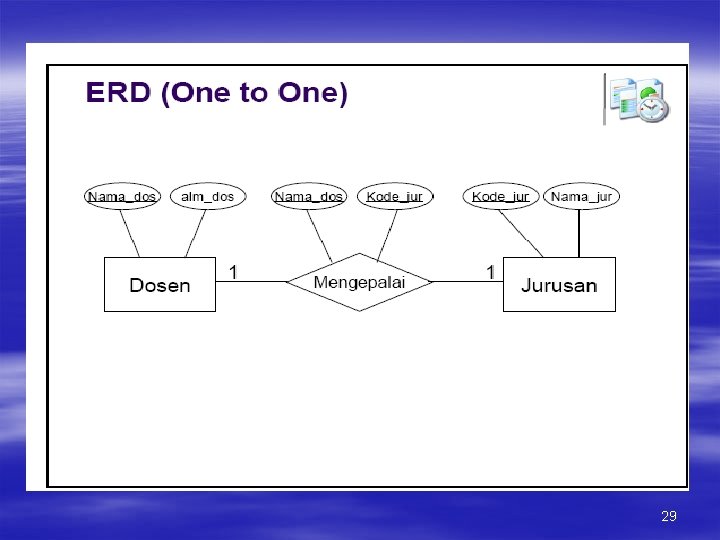 ERD (One to One)

Nama_dos
alm_dos
Nama_dos
Kode_jur
Kode_jur
Nama_jur

Dosen
1
Mengepalai
1
Jurusan

29